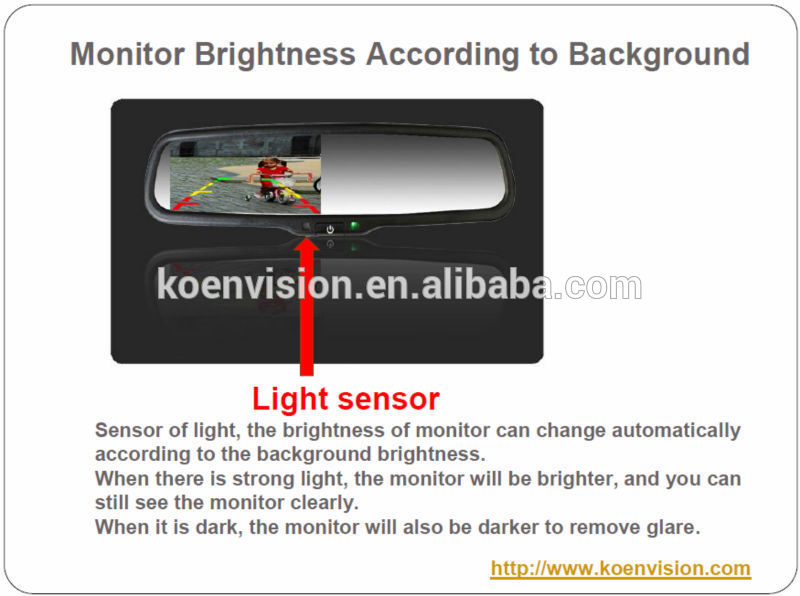 Monitor Brightness According to Background

koenvision.en.alibaba.com

Light sensor

Sensor of light, the brightness of monitor can change automatically according to the background brightness.
When there is strong light, the monitor will be brighter, and you can still see the monitor clearly.
When it is dark, the monitor will also be darker to remove glare.

http://www.koenvision.com